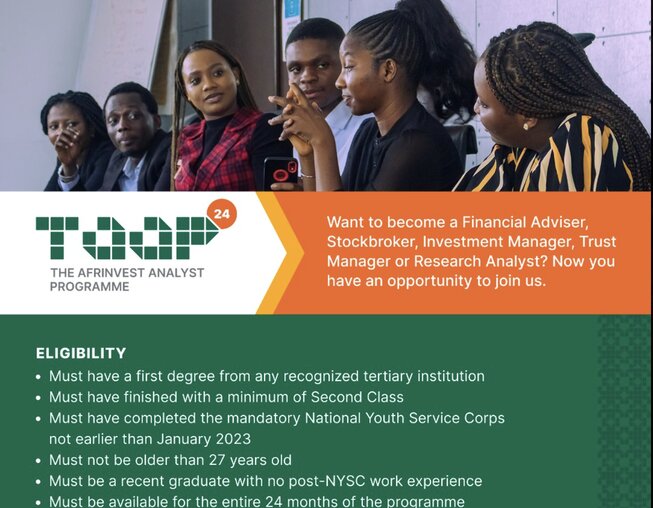 TAAP 24
THE AFRINVEST ANALYST PROGRAMME

Want to become a Financial Adviser, Stockbroker, Investment Manager, Trust Manager or Research Analyst? Now you have an opportunity to join us.

ELIGIBILITY
• Must have a first degree from any recognized tertiary institution
• Must have finished with a minimum of Second Class
• Must have completed the mandatory National Youth Service Corps not earlier than January 2023
• Must not be older than 27 years old
• Must be a recent graduate with no post-NYSC work experience
• Must be available for the entire 24 months of the programme